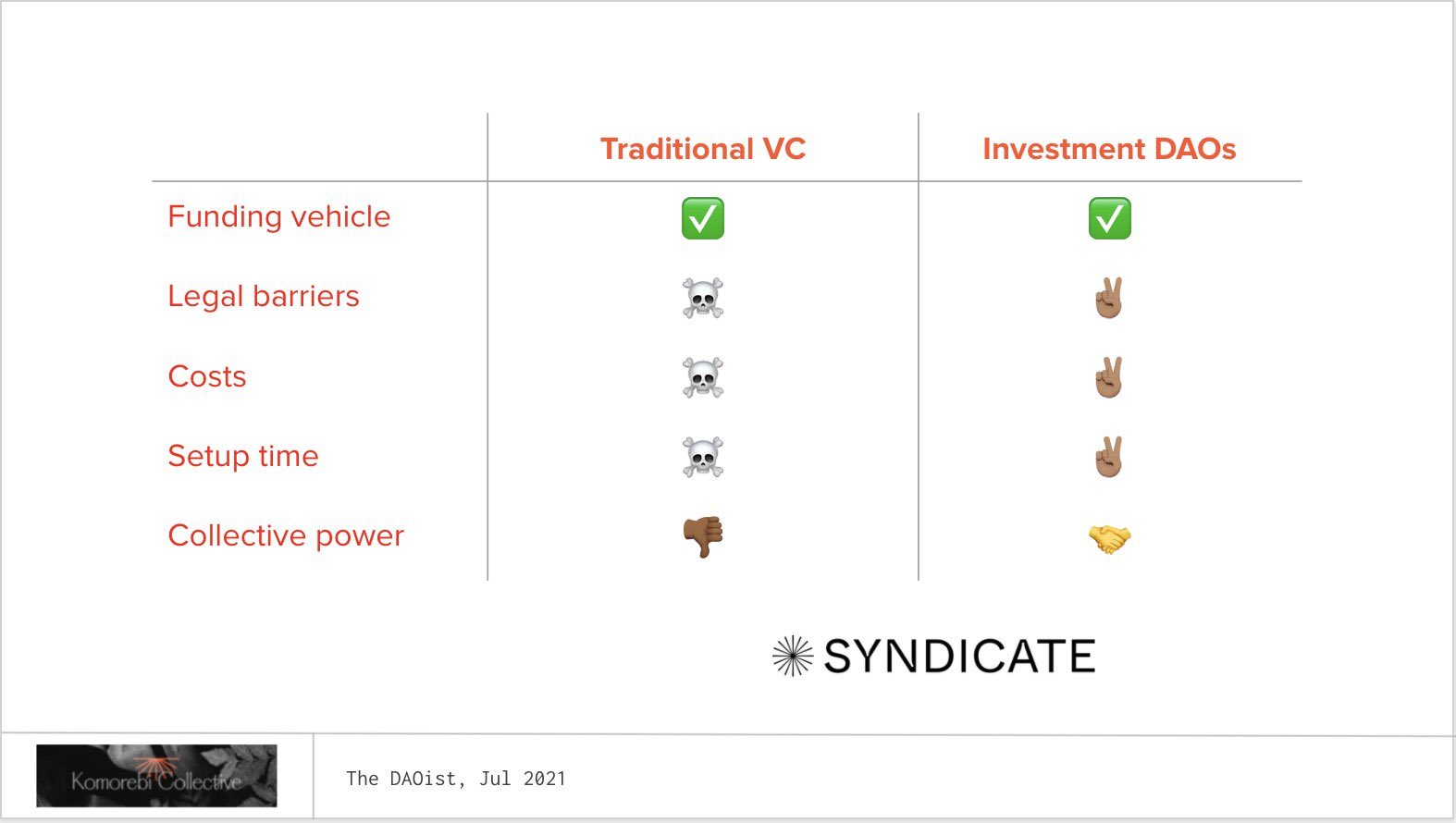 | | Traditional VC | Investment DAOs |
|---|---|---|
| Funding vehicle | ✅ | ✅ |
| Legal barriers | ☠️ | ✌🏽 |
| Costs | ☠️ | ✌🏽 |
| Setup time | ☠️ | ✌🏽 |
| Collective power | 👎🏾 | 🤝 |

SYNDICATE

Komorebi Collective

The DAOist, Jul 2021